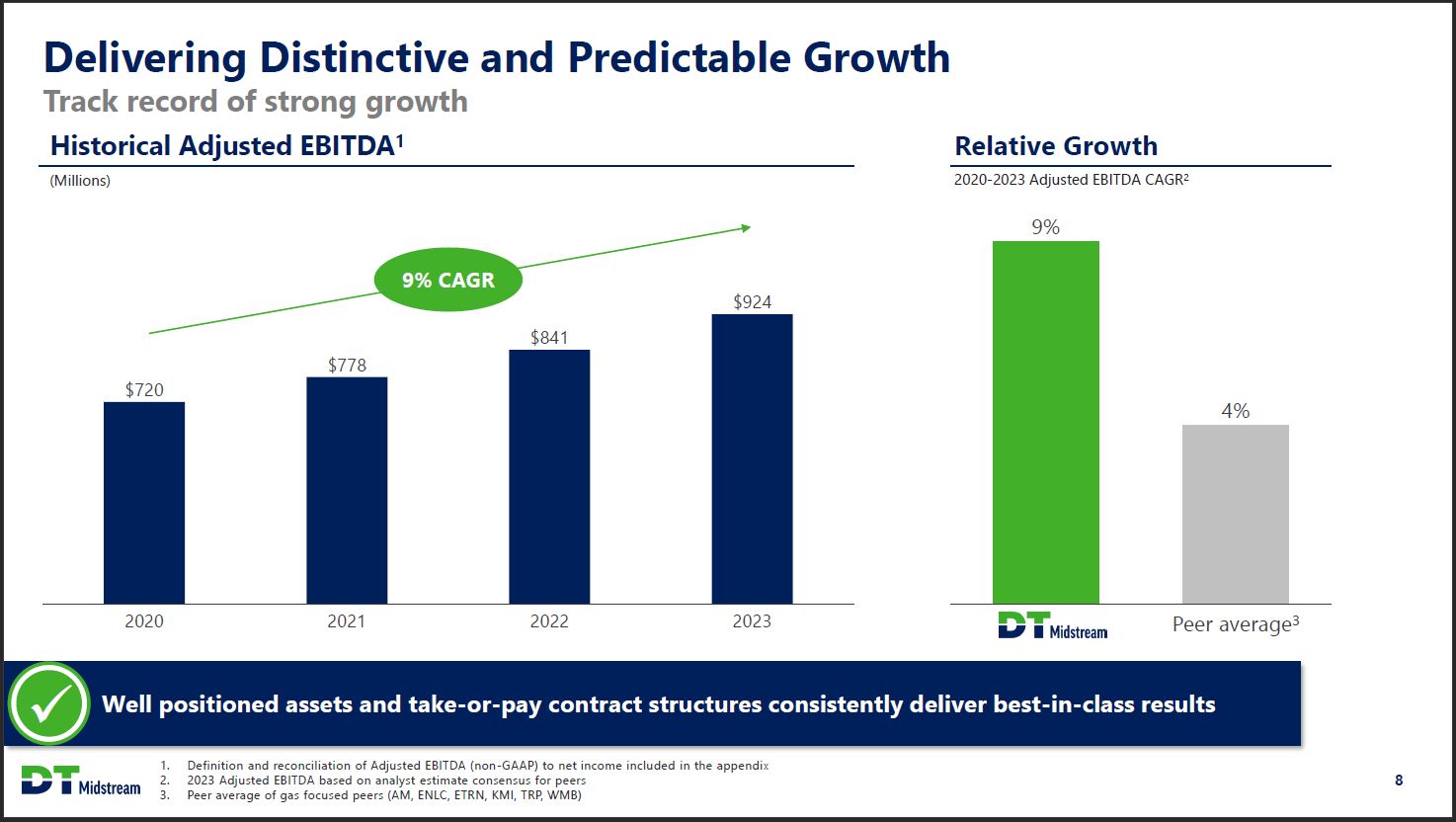 Delivering Distinctive and Predictable Growth
Track record of strong growth

Historical Adjusted EBITDA$^1$
(Millions)

9% CAGR

$720
$778
$841
$924

2020
2021
2022
2023

Relative Growth
2020-2023 Adjusted EBITDA CAGR$^2$

9%
4%

DT Midstream
Peer average$^3$

Well positioned assets and take-or-pay contract structures consistently deliver best-in-class results

DT Midstream

1. Definition and reconciliation of Adjusted EBITDA (non-GAAP) to net income included in the appendix
2. 2023 Adjusted EBITDA based on analyst estimate consensus for peers
3. Peer average of gas focused peers (AM, ENLC, ETRN, KMI, TRP, WMB)

8